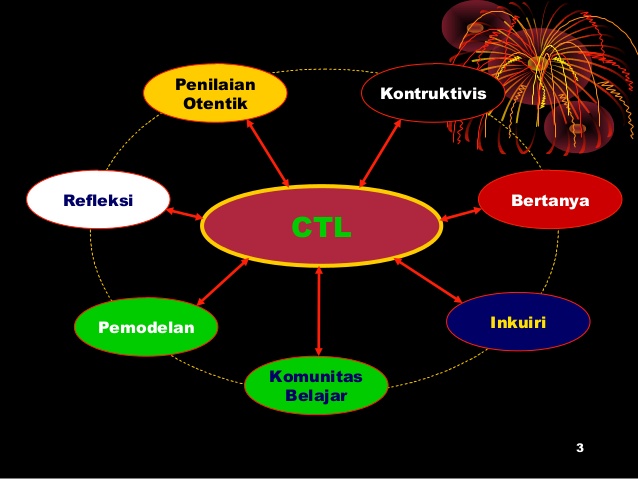 Penilaian Otentik

Kontruktivis

Refleksi

CTL

Bertanya

Pemodelan

Inkuiri

Komunitas Belajar

3